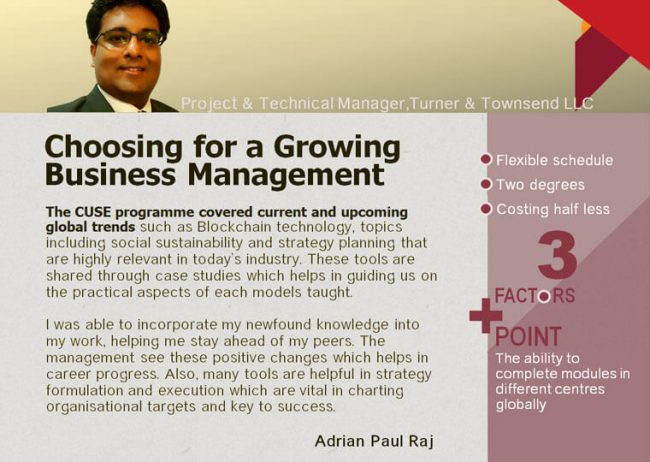 Project & Technical Manager,Turner & Townsend LLC

Choosing for a Growing Business Management

The CUSE programme covered current and upcoming global trends such as Blockchain technology, topics including social sustainability and strategy planning that are highly relevant in today's industry. These tools are shared through case studies which helps in guiding us on the practical aspects of each models taught.

I was able to incorporate my newfound knowledge into my work, helping me stay ahead of my peers. The management see these positive changes which helps in career progress. Also, many tools are helpful in strategy formulation and execution which are vital in charting organisational targets and key to success.

Adrian Paul Raj

Flexible schedule
Two degrees
Costing half less

3 FACTORS

+ POINT
The ability to complete modules in different centres globally